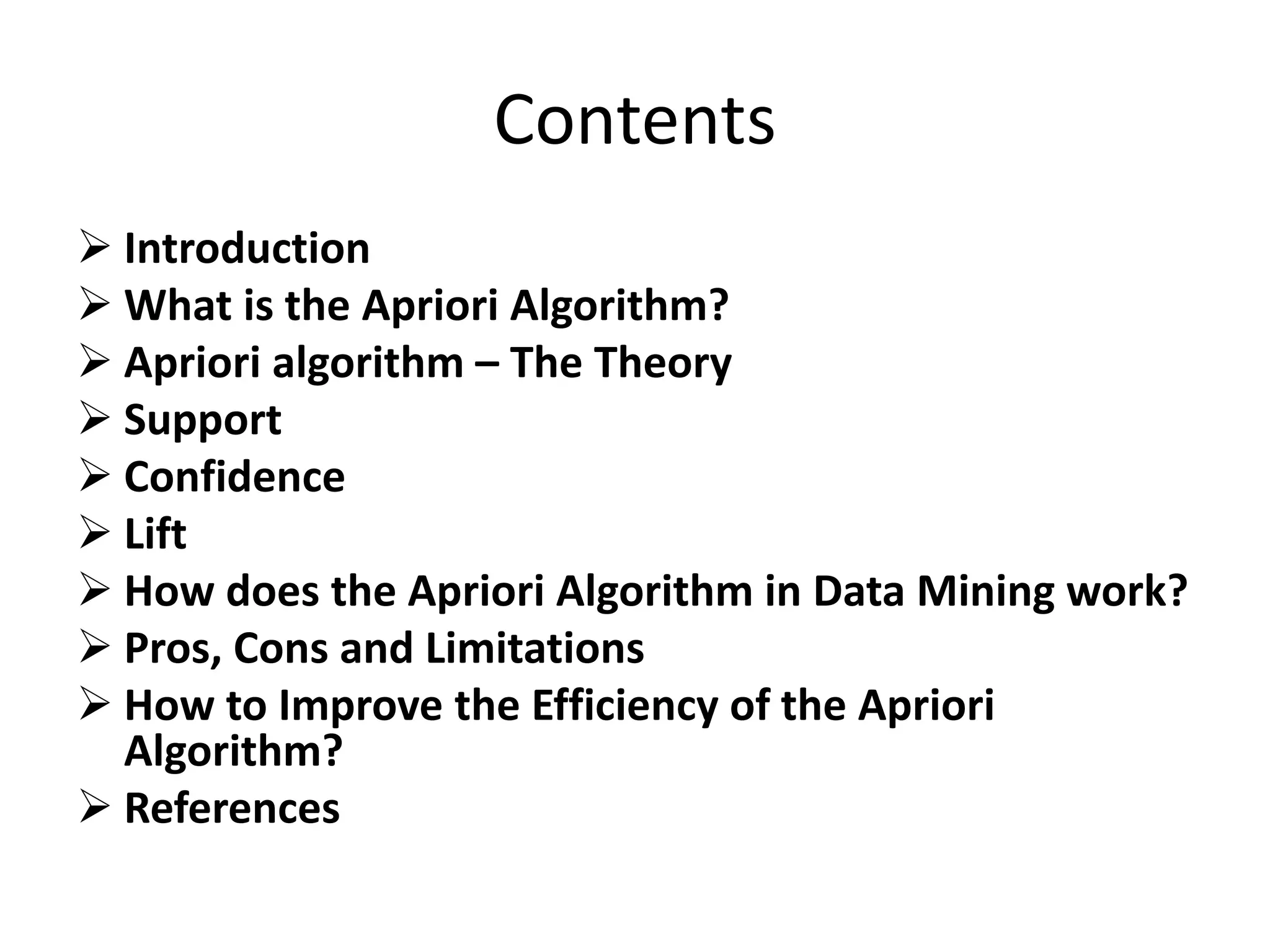 Contents

➢ Introduction
➢ What is the Apriori Algorithm?
➢ Apriori algorithm – The Theory
➢ Support
➢ Confidence
➢ Lift
➢ How does the Apriori Algorithm in Data Mining work?
➢ Pros, Cons and Limitations
➢ How to Improve the Efficiency of the Apriori Algorithm?
➢ References